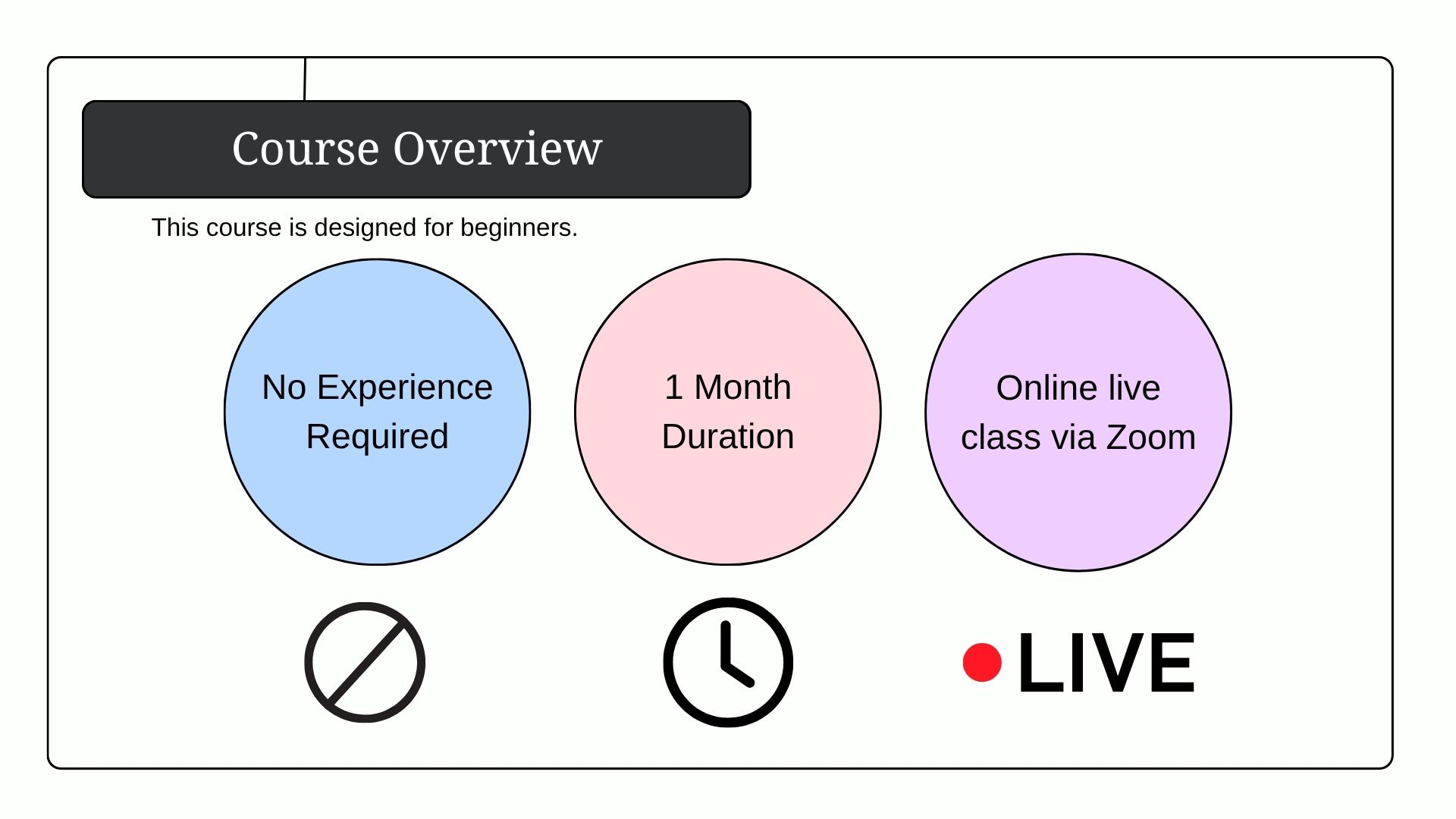 Course Overview

This course is designed for beginners.

No Experience Required

1 Month Duration

Online live class via Zoom

LIVE